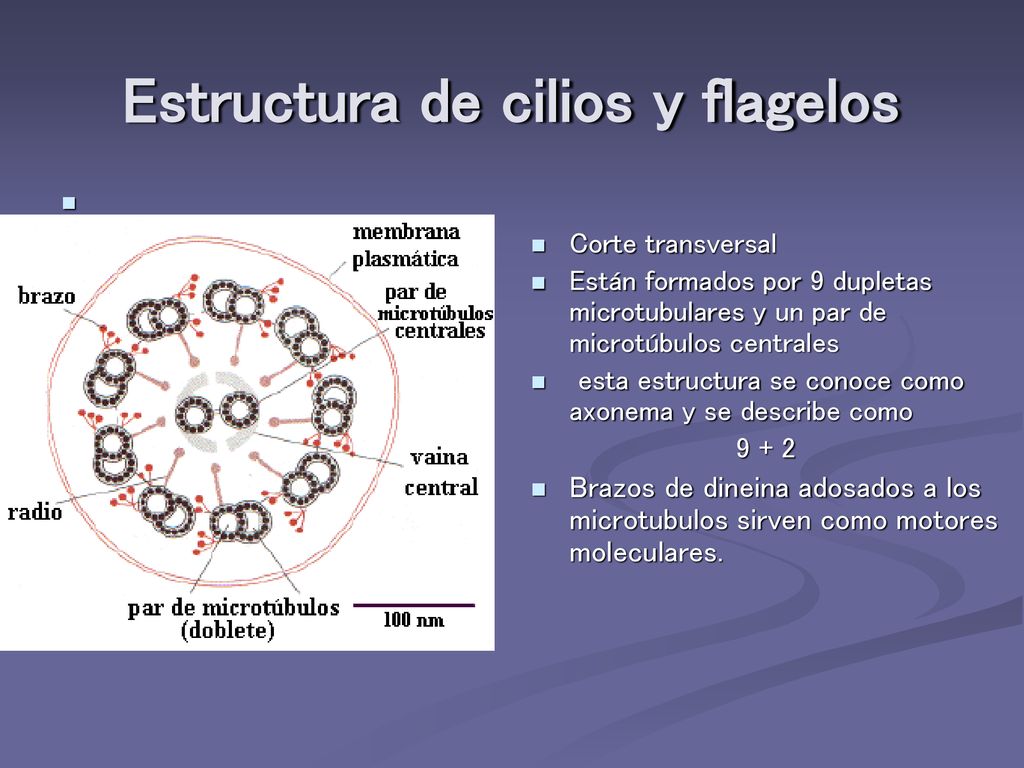 Estructura de cilios y flagelos

membrana plasmática

brazo

par de microtúbulos centrales

vaina central

radio

par de microtúbulos (doblete)

100 nm

Corte transversal

Están formados por 9 dupletas microtubulares y un par de microtúbulos centrales

esta estructura se conoce como axonema y se describe como 9 + 2

Brazos de dineina adosados a los microtubulos sirven como motores moleculares.